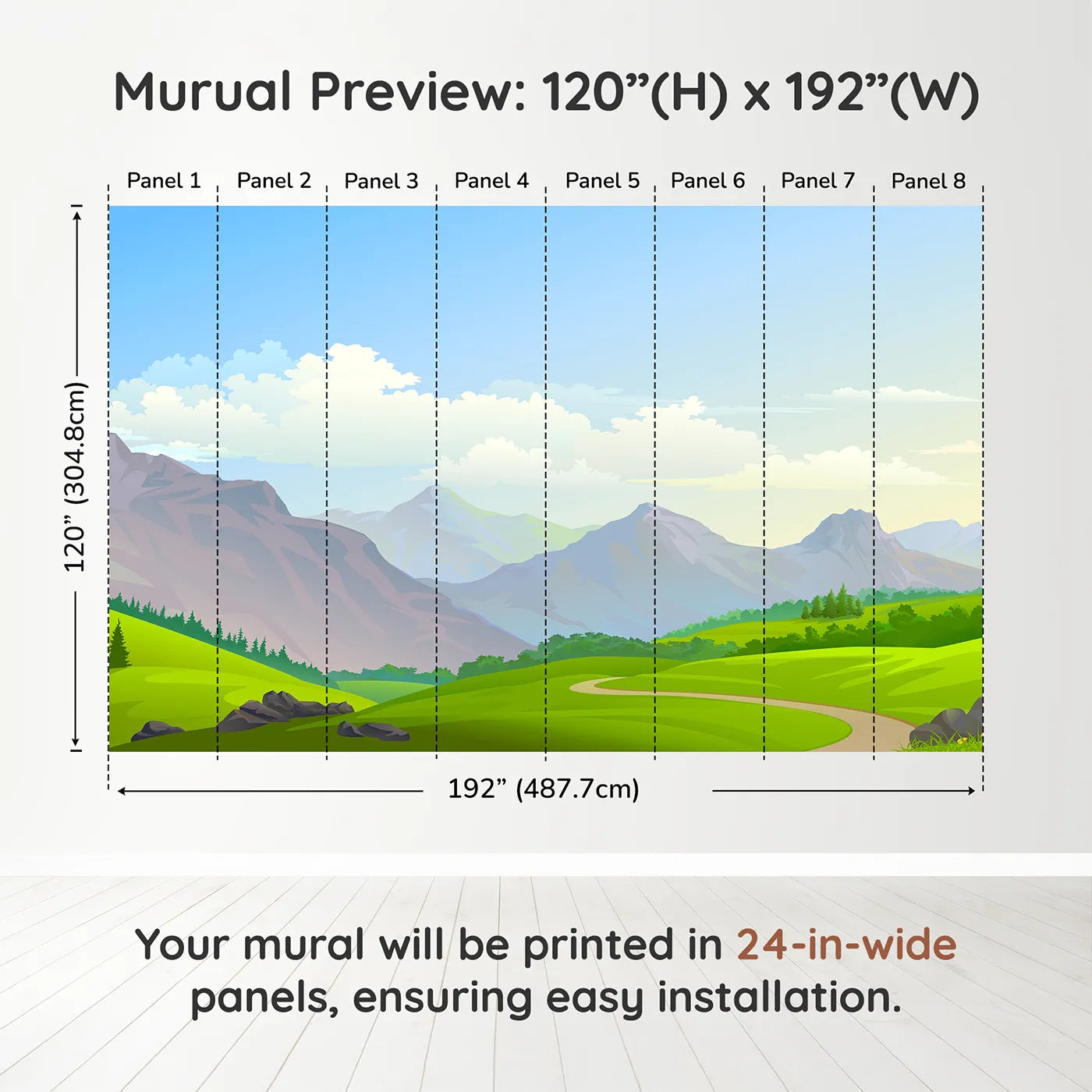 Murual Preview: 120”(H) x 192”(W)

Panel 1 Panel 2 Panel 3 Panel 4 Panel 5 Panel 6 Panel 7 Panel 8

120” (304.8cm)

192” (487.7cm)

Your mural will be printed in 24-in-wide panels, ensuring easy installation.